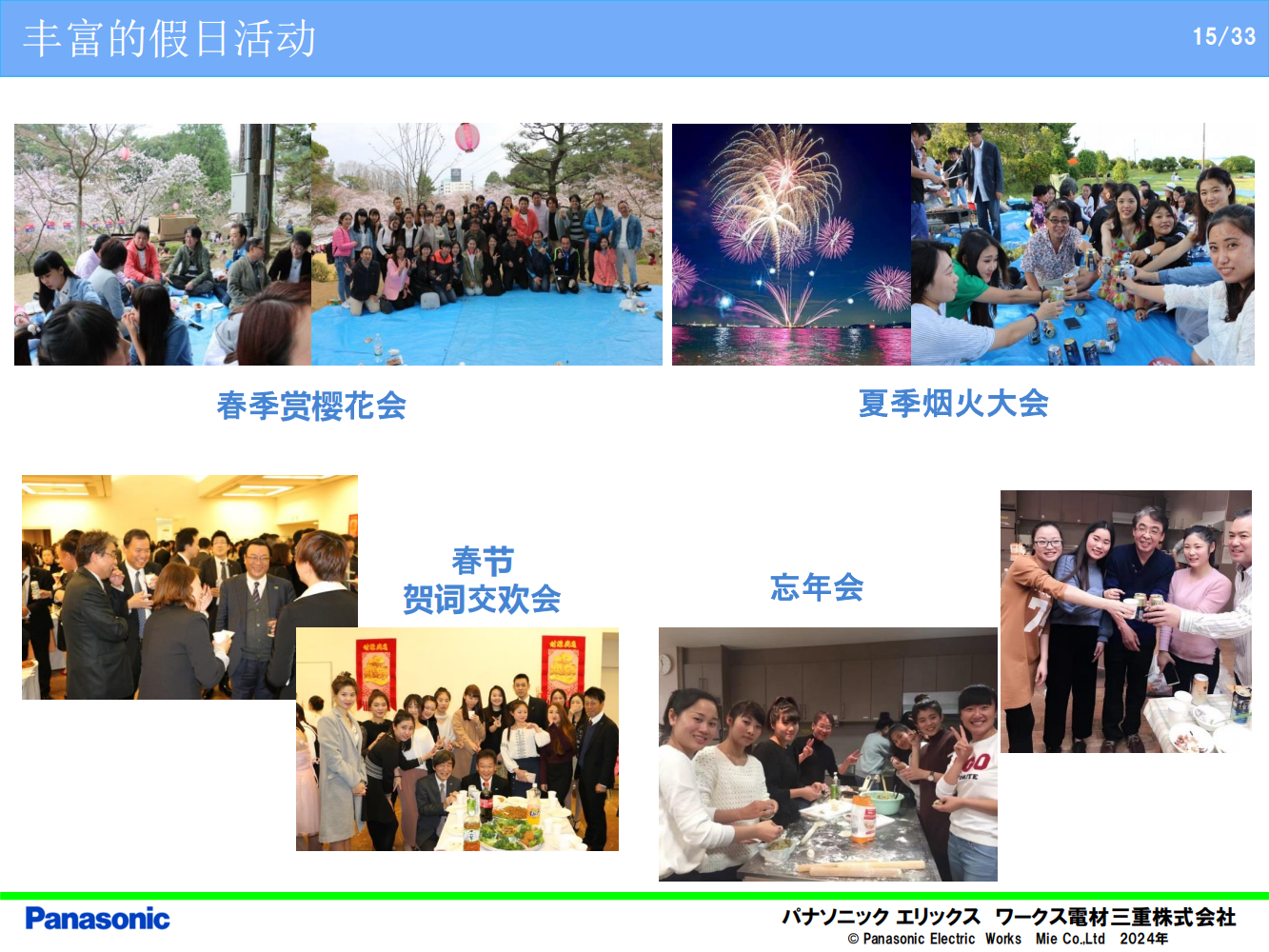 丰富的假日活动

15/33

春季赏樱花会

夏季烟火大会

春节
贺词交欢会

忘年会

Panasonic

パナソニック エリックス ワークス電材三重株式会社
© Panasonic Electric Works Mie Co.,Ltd 2024年